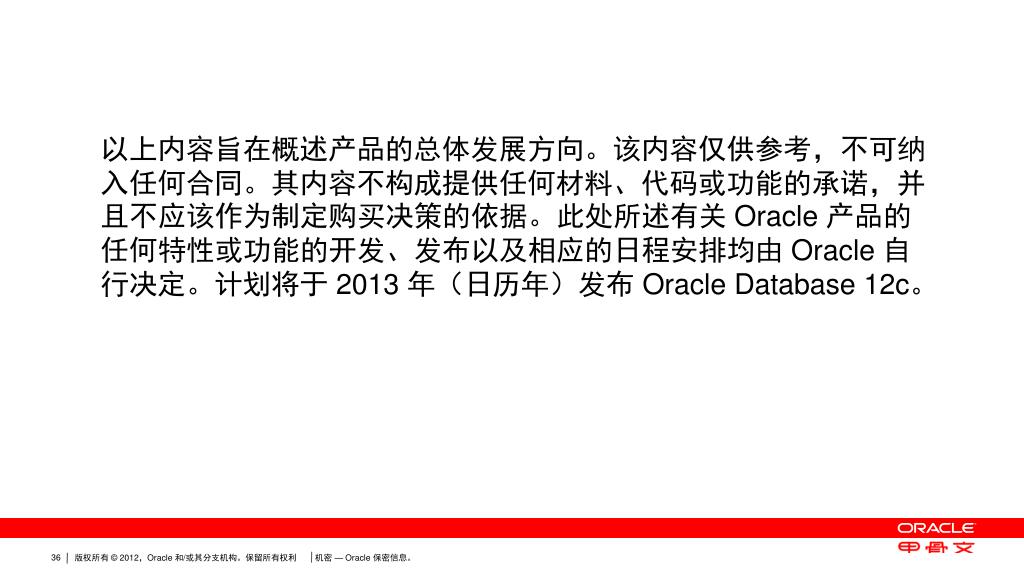 以上内容旨在概述产品的总体发展方向。该内容仅供参考，不可纳入任何合同。其内容不构成提供任何材料、代码或功能的承诺，并且不应该作为制定购买决策的依据。此处所述有关 Oracle 产品的任何特性或功能的开发、发布以及相应的日程安排均由 Oracle 自行决定。计划将于 2013 年（日历年）发布 Oracle Database 12c。

ORACLE
甲骨文

36 | 版权所有 © 2012，Oracle 和/或其分支机构。保留所有权利 | 机密 — Oracle 保密信息。